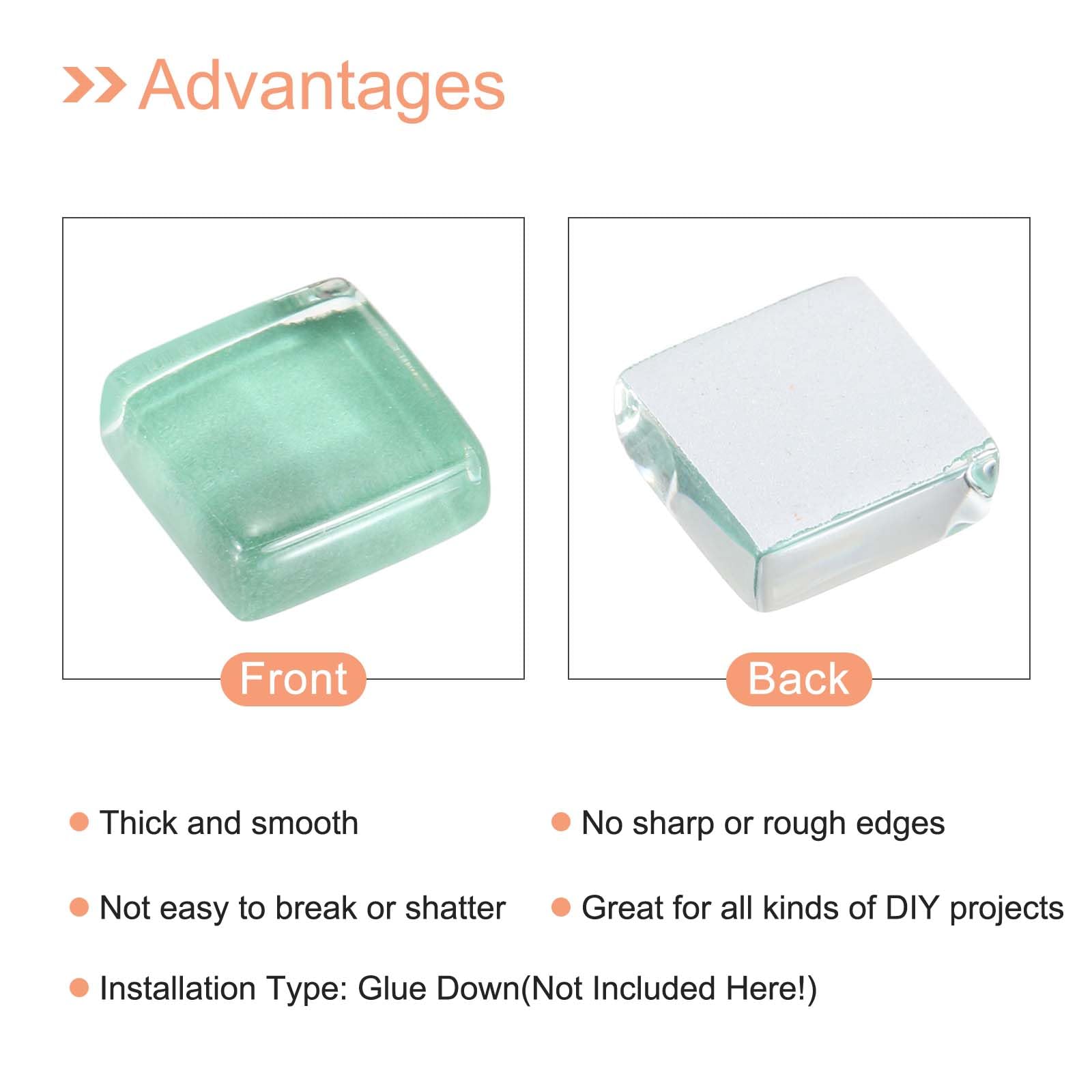 Advantages

Front

Back

Thick and smooth

No sharp or rough edges

Not easy to break or shatter

Great for all kinds of DIY projects

Installation Type: Glue Down(Not Included Here!)